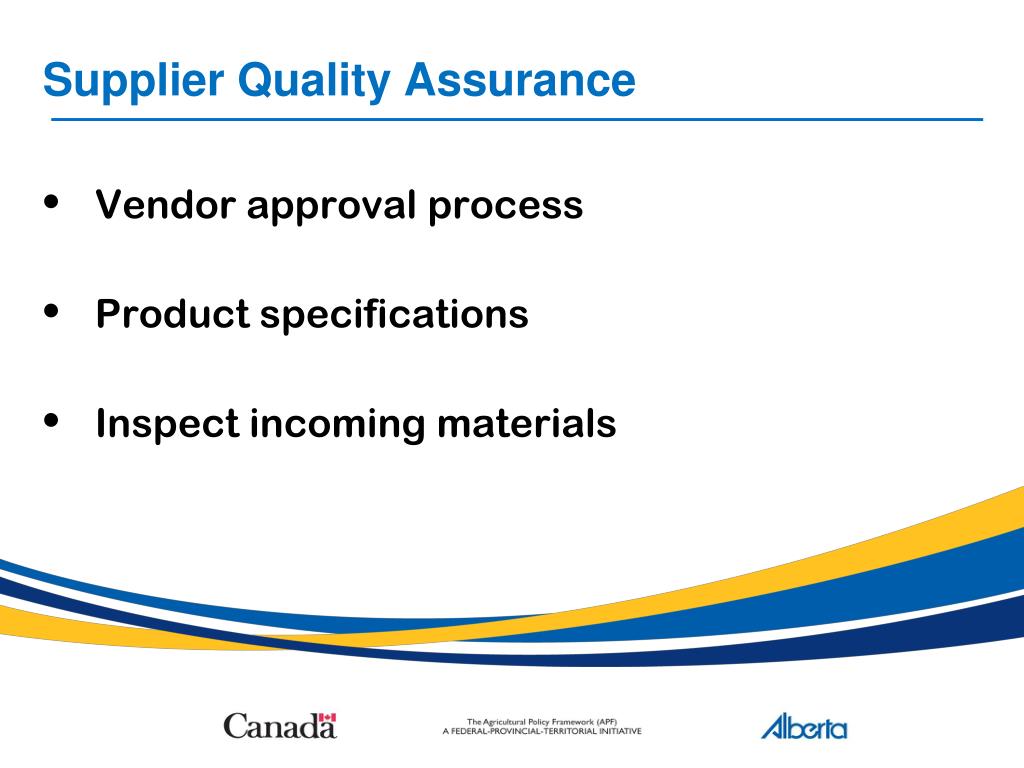 Supplier Quality Assurance

• Vendor approval process

• Product specifications

• Inspect incoming materials

Canada

The Agricultural Policy Framework (APF)
A FEDERAL-PROVINCIAL-TERRITORIAL INITIATIVE

Alberta